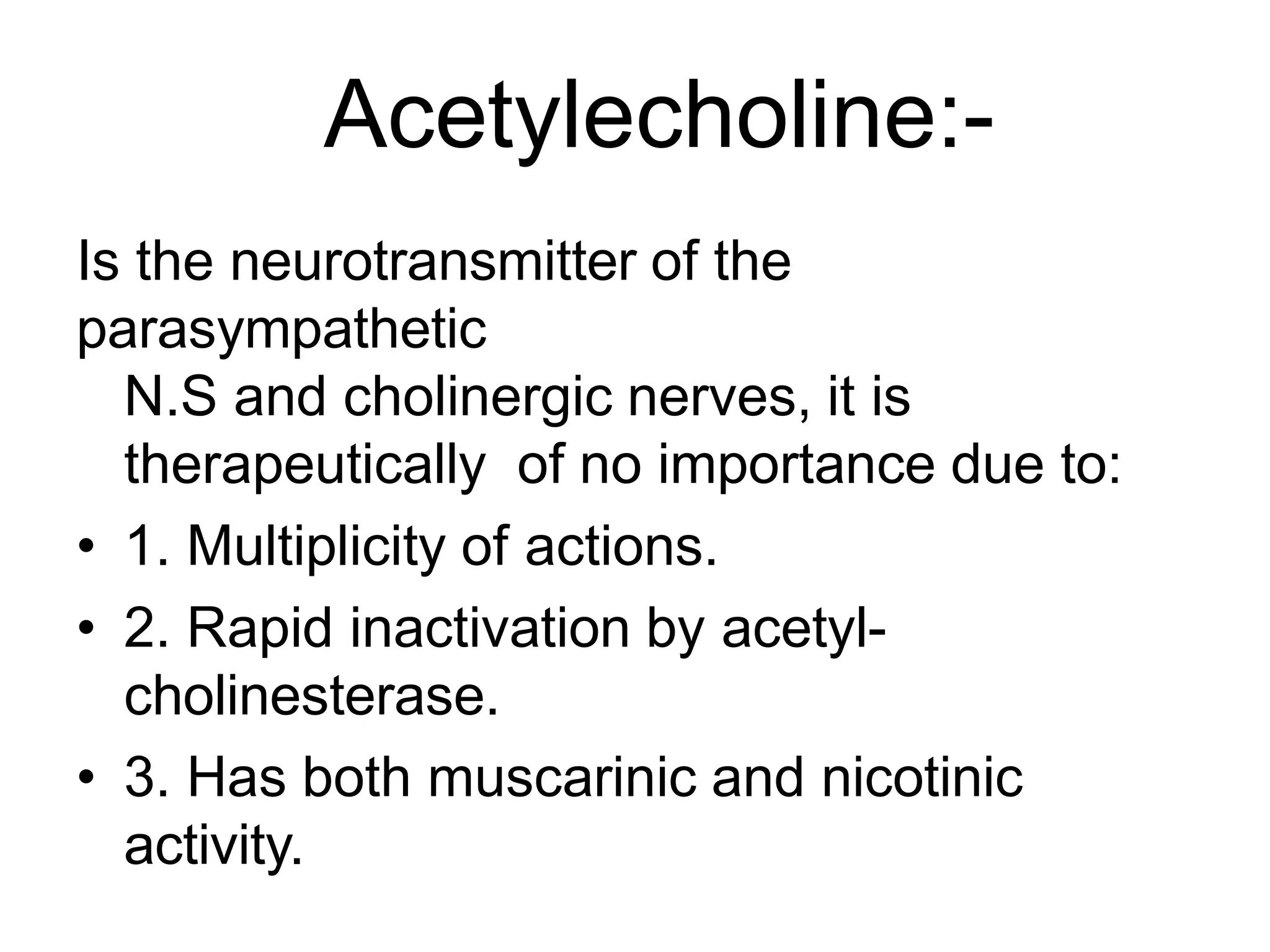 Acetylecholine:-

Is the neurotransmitter of the parasympathetic N.S and cholinergic nerves, it is therapeutically of no importance due to:

• 1. Multiplicity of actions.
• 2. Rapid inactivation by acetyl-cholinesterase.
• 3. Has both muscarinic and nicotinic activity.